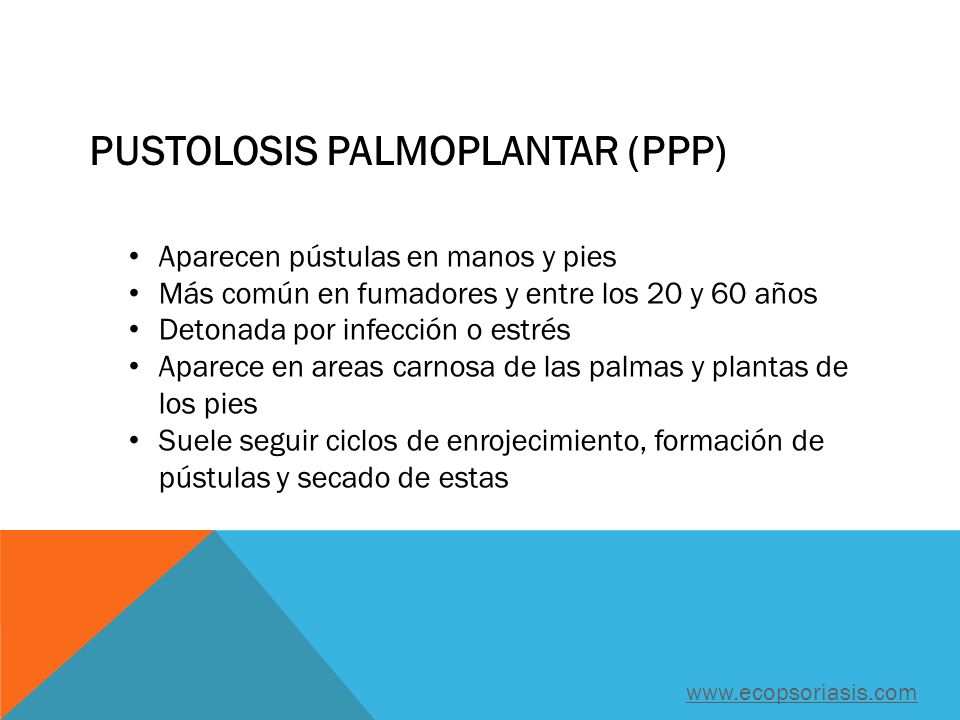 PUSTOLOSIS PALMOPLANTAR (PPP)

• Aparecen pústulas en manos y pies
• Más común en fumadores y entre los 20 y 60 años
• Detonada por infección o estrés
• Aparece en areas carnosa de las palmas y plantas de los pies
• Suele seguir ciclos de enrojecimiento, formación de pústulas y secado de estas

www.ecopsoriasis.com